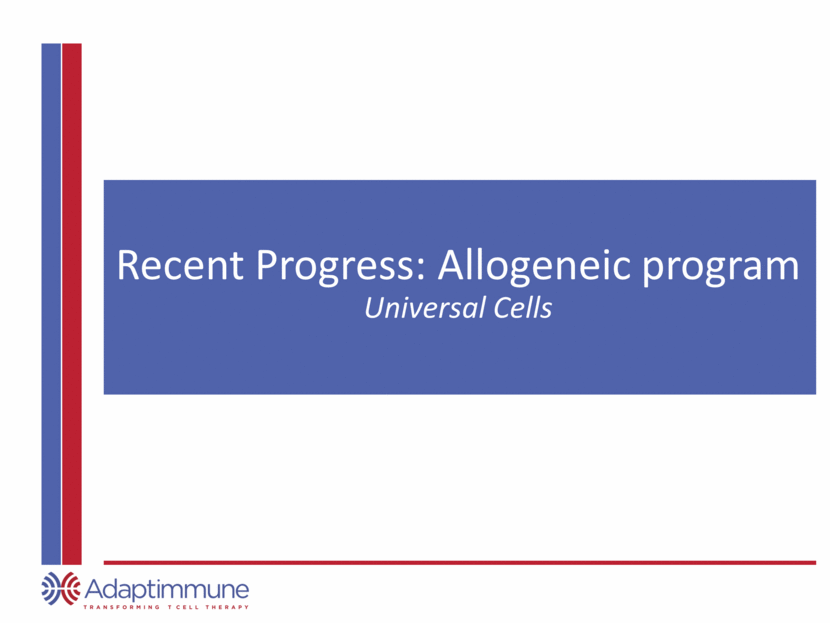 Recent Progress: Allogeneic program
Universal Cells

Adaptimmune
TRANSFORMING T CELL THERAPY